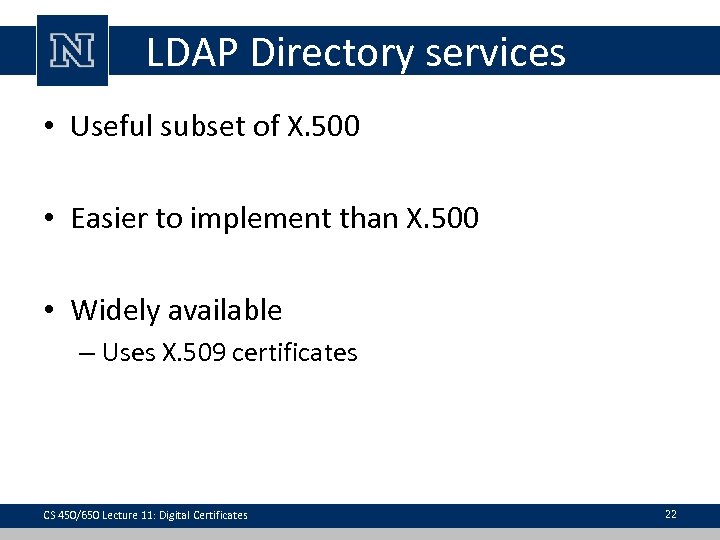 N

LDAP Directory services

• Useful subset of X.500

• Easier to implement than X.500

• Widely available
– Uses X.509 certificates

CS 450/650 Lecture 11: Digital Certificates

22